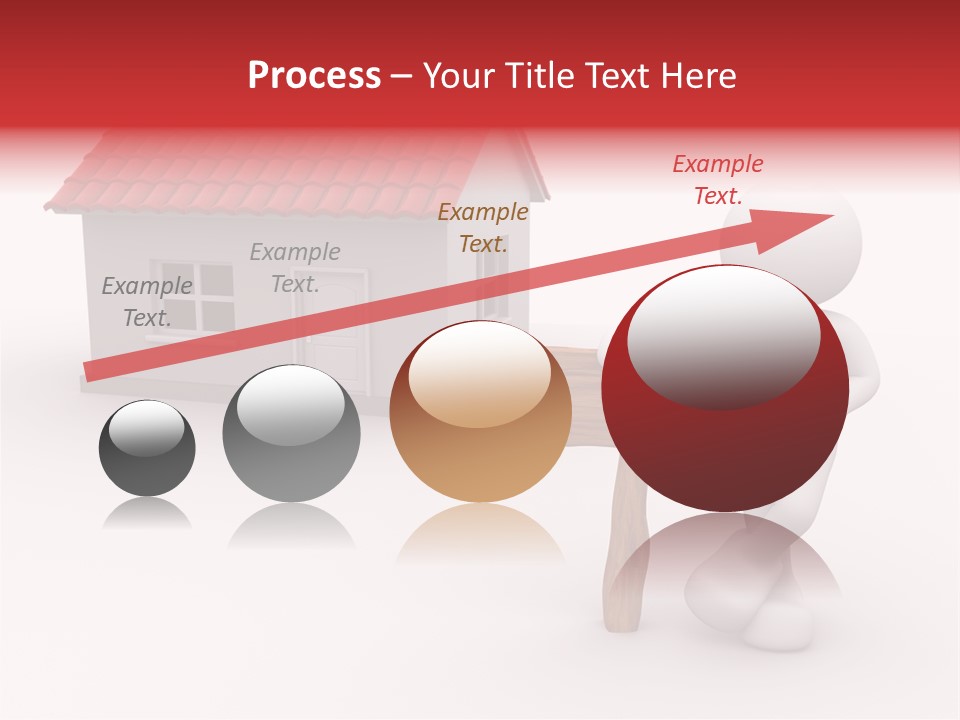 Process – Your Title Text Here

Example Text.

Example Text.

Example Text.

Example Text.